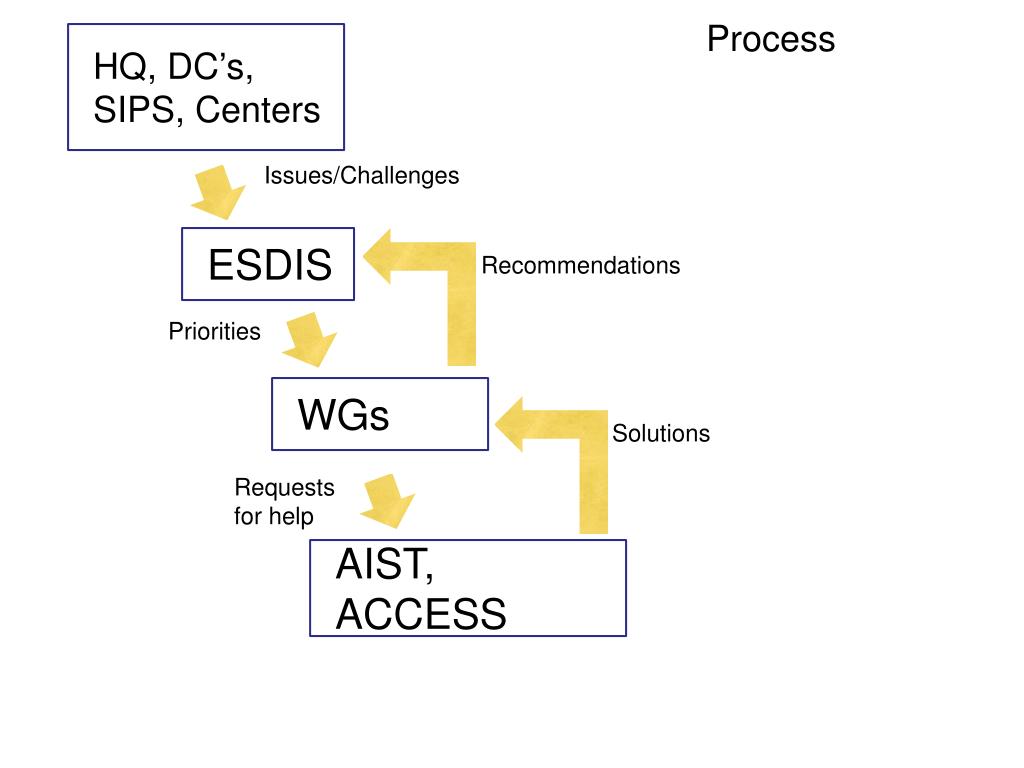 Process

HQ, DC’s, SIPS, Centers

Issues/Challenges

ESDIS

Recommendations

Priorities

WGs

Solutions

Requests for help

AIST, ACCESS